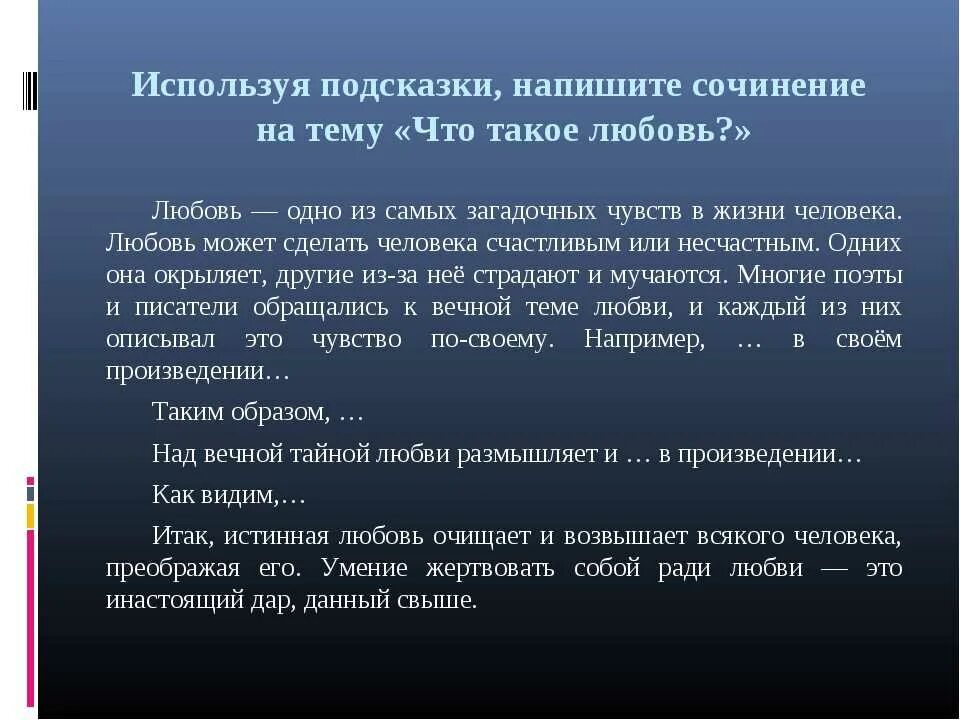 Используя подсказки, напишите сочинение на тему «Что такое любовь?»

Любовь — одно из самых загадочных чувств в жизни человека. Любовь может сделать человека счастливым или несчастным. Одних она окрыляет, другие из-за неё страдают и мучаются. Многие поэты и писатели обращались к вечной теме любви, и каждый из них описывал это чувство по-своему. Например, … в своём произведении…

Таким образом, …

Над вечной тайной любви размышляет и … в произведении…

Как видим,…

Итак, истинная любовь очищает и возвышает всякого человека, преображая его. Умение жертвовать собой ради любви — это инастоящий дар, данный свыше.